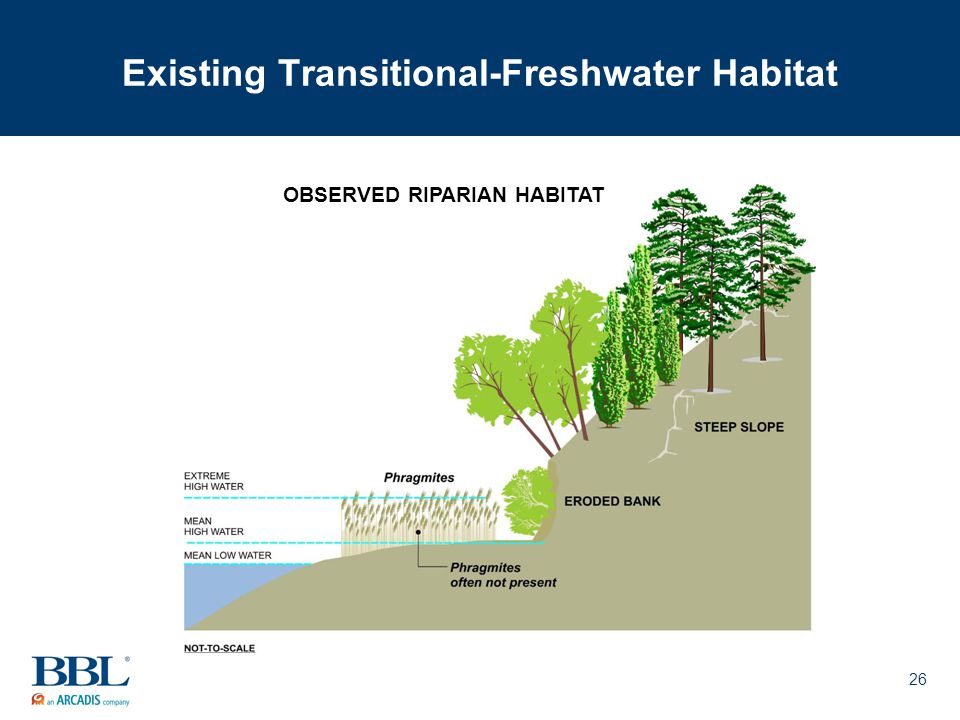 Existing Transitional-Freshwater Habitat

OBSERVED RIPARIAN HABITAT

STEEP SLOPE

EXTREME
HIGH WATER

Phragmites

ERODED BANK

MEAN
HIGH WATER

MEAN LOW WATER

Phragmites
often not present

NOT-TO-SCALE

BBL®
an ARCADIS company

26